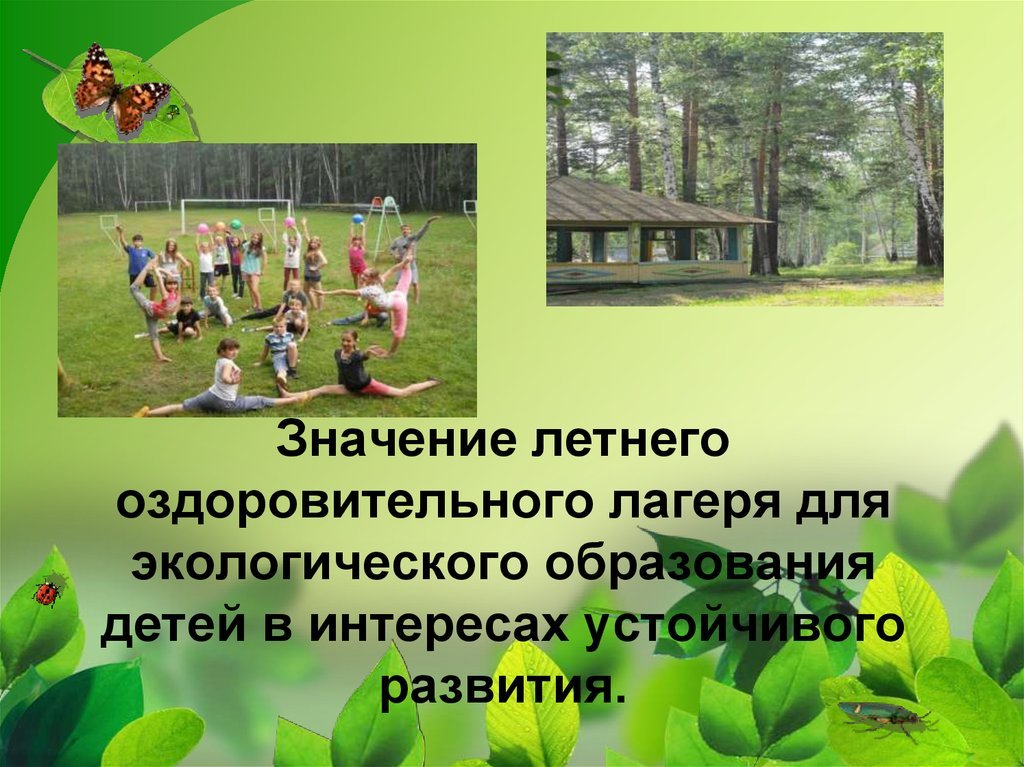 Значение летнего оздоровительного лагеря для экологического образования детей в интересах устойчивого развития.